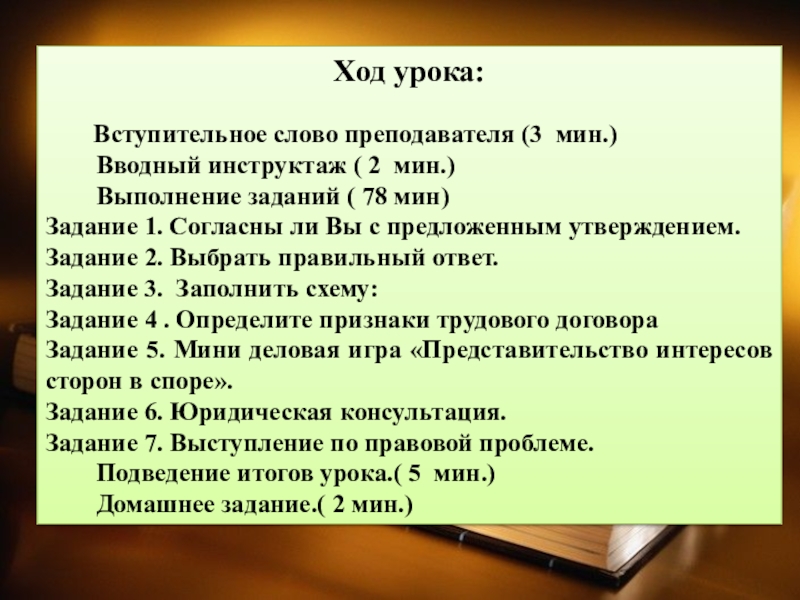 Ход урока:

Вступительное слово преподавателя (3 мин.)
Вводный инструктаж ( 2 мин.)
Выполнение заданий ( 78 мин)
Задание 1. Согласны ли Вы с предложенным утверждением.
Задание 2. Выбрать правильный ответ.
Задание 3. Заполнить схему:
Задание 4 . Определите признаки трудового договора
Задание 5. Мини деловая игра «Представительство интересов сторон в споре».
Задание 6. Юридическая консультация.
Задание 7. Выступление по правовой проблеме.
Подведение итогов урока.( 5 мин.)
Домашнее задание.( 2 мин.)